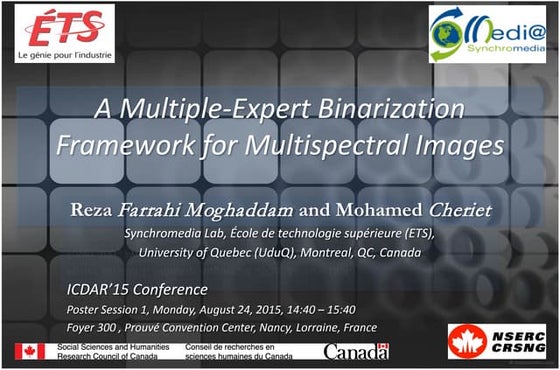 ÉTS
Le génie pour l'industrie

Medi@
Synchromedia

A Multiple-Expert Binarization Framework for Multispectral Images

Reza Farrahi Moghaddam and Mohamed Cheriet
Synchromedia Lab, École de technologie supérieure (ETS), University of Quebec (UduQ), Montreal, QC, Canada

ICDAR'15 Conference
Poster Session 1, Monday, August 24, 2015, 14:40 – 15:40
Foyer 300 , Prouvé Convention Center, Nancy, Lorraine, France

Social Sciences and Humanities Research Council of Canada
Conseil de recherches en sciences humaines du Canada
Canada

NSERC
CRSNG